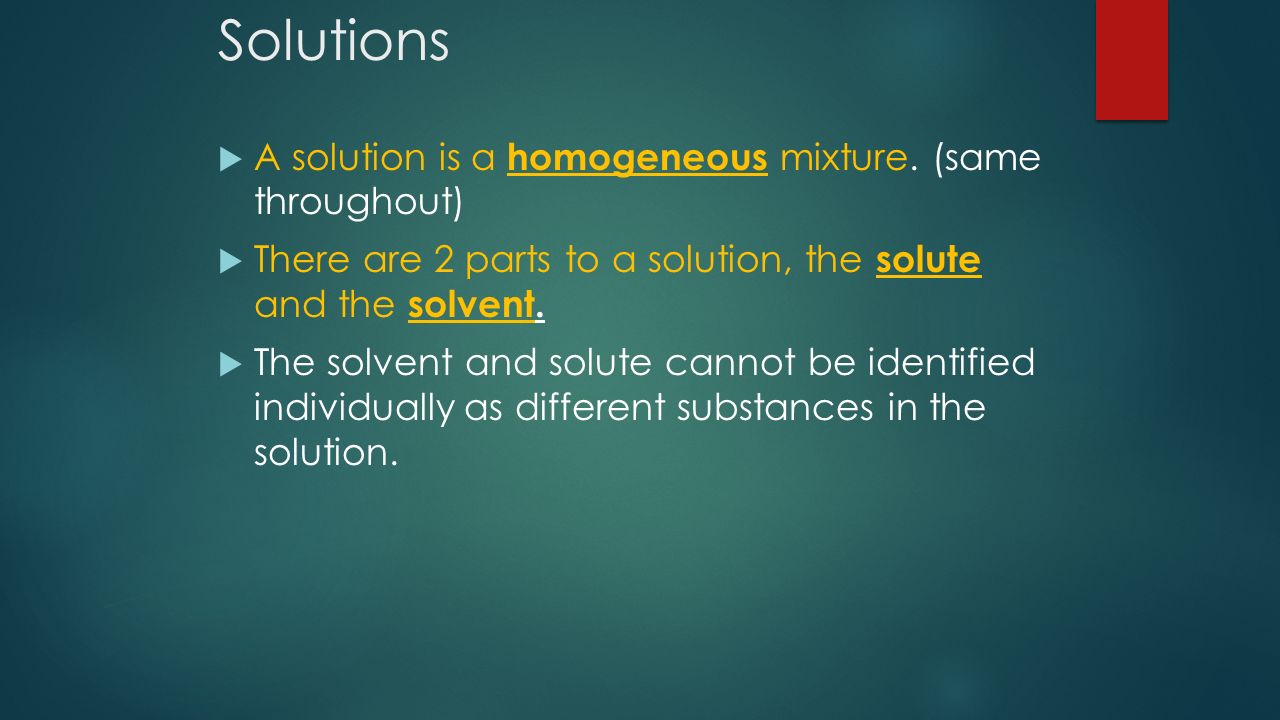 Solutions

A solution is a homogeneous mixture. (same throughout)

There are 2 parts to a solution, the solute and the solvent.

The solvent and solute cannot be identified individually as different substances in the solution.